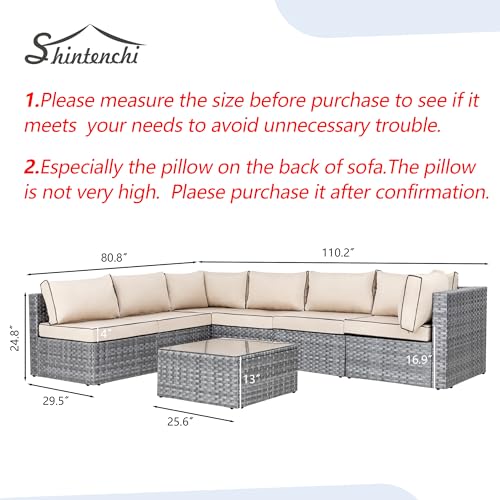 Shintenchi

1.Please measure the size before purchase to see if it meets  your needs to avoid unnecessary trouble.

2.Especially the pillow on the back of sofa.The pillow is not very high.  Plaese purchase it after confirmation.

80.8″
110.2″
24.8″
4″
16.9″
13″
29.5″
25.6″